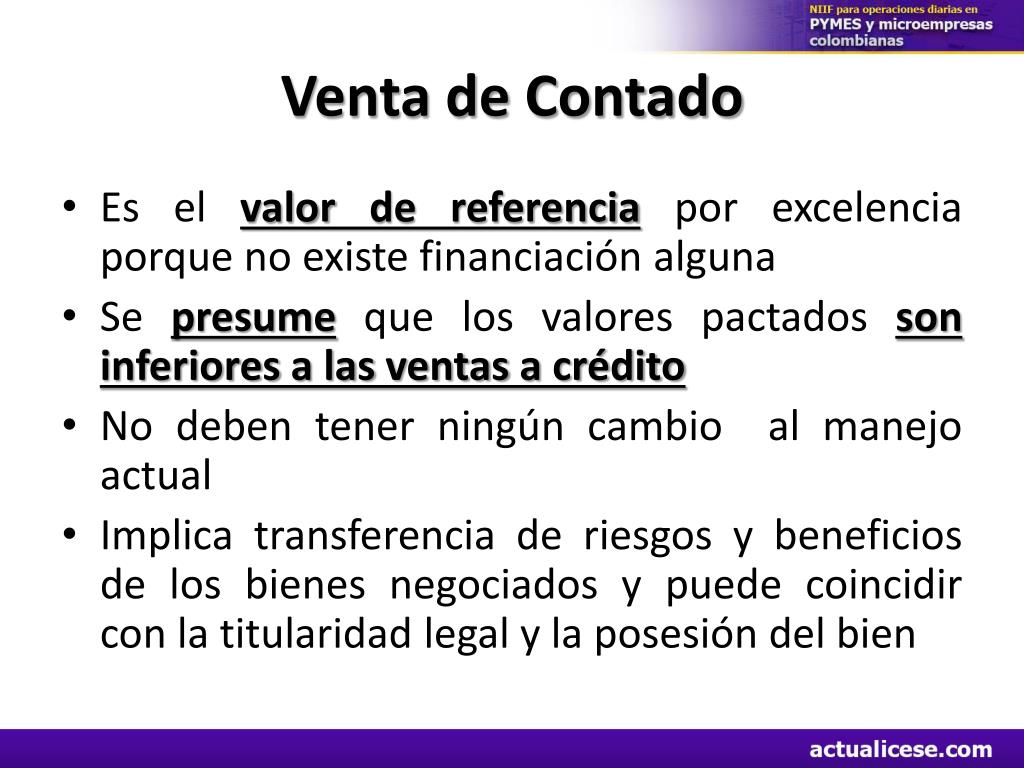 NIIF para operaciones diarias en PYMES y microempresas colombianas

Venta de Contado

• Es el valor de referencia por excelencia porque no existe financiación alguna
• Se presume que los valores pactados son inferiores a las ventas a crédito
• No deben tener ningún cambio al manejo actual
• Implica transferencia de riesgos y beneficios de los bienes negociados y puede coincidir con la titularidad legal y la posesión del bien

actualicese.com